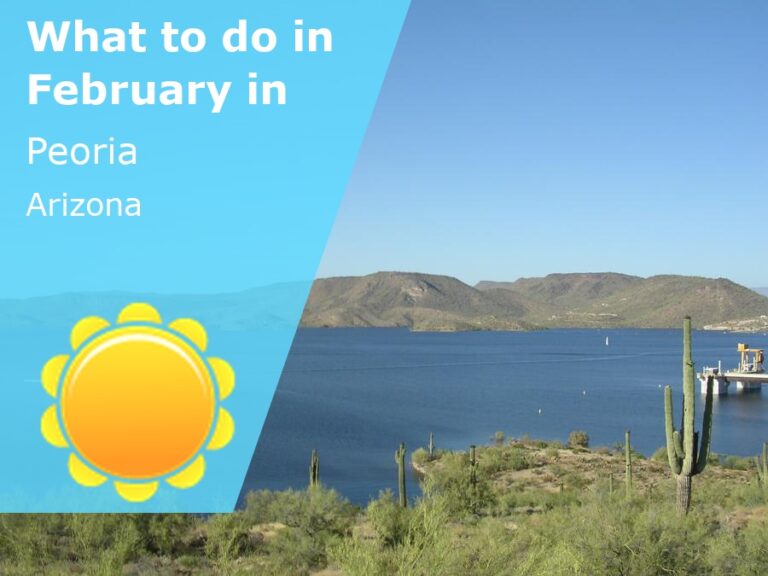 What to do in February in

Peoria

Arizona